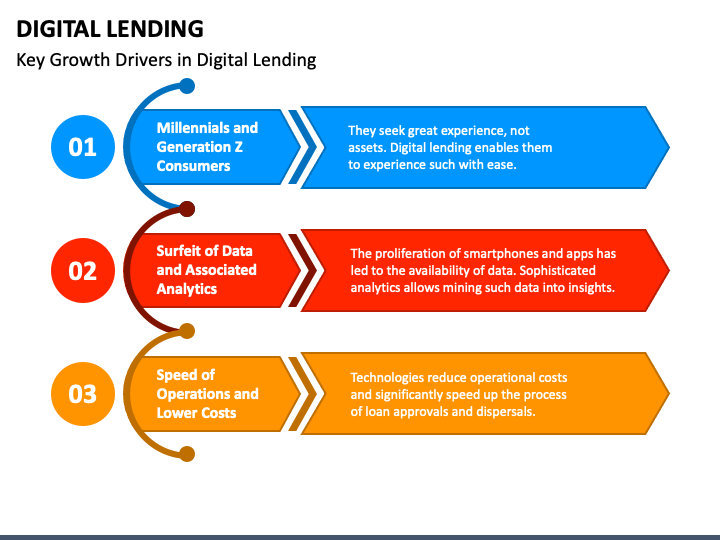 DIGITAL LENDING

Key Growth Drivers in Digital Lending

01

Millennials and Generation Z Consumers

They seek great experience, not assets. Digital lending enables them to experience such with ease.

02

Surfeit of Data and Associated Analytics

The proliferation of smartphones and apps has led to the availability of data. Sophisticated analytics allows mining such data into insights.

03

Speed of Operations and Lower Costs

Technologies reduce operational costs and significantly speed up the process of loan approvals and dispersals.